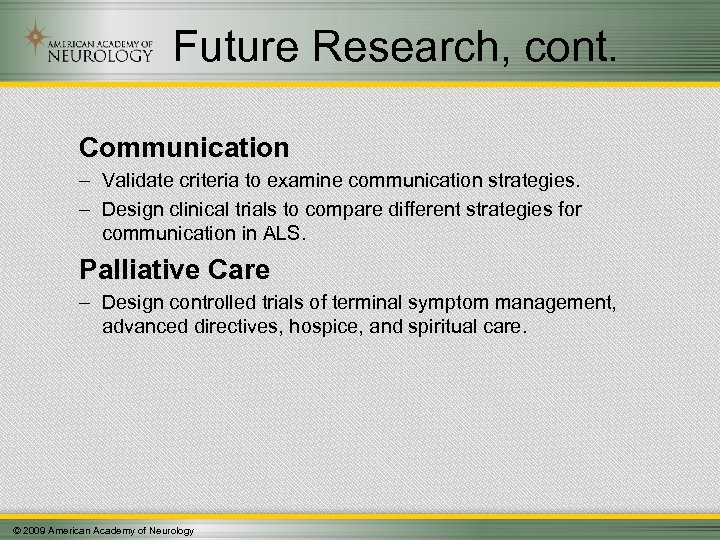 AMERICAN ACADEMY OF NEUROLOGY

Future Research, cont.

Communication

– Validate criteria to examine communication strategies.

– Design clinical trials to compare different strategies for communication in ALS.

Palliative Care

– Design controlled trials of terminal symptom management, advanced directives, hospice, and spiritual care.

© 2009 American Academy of Neurology